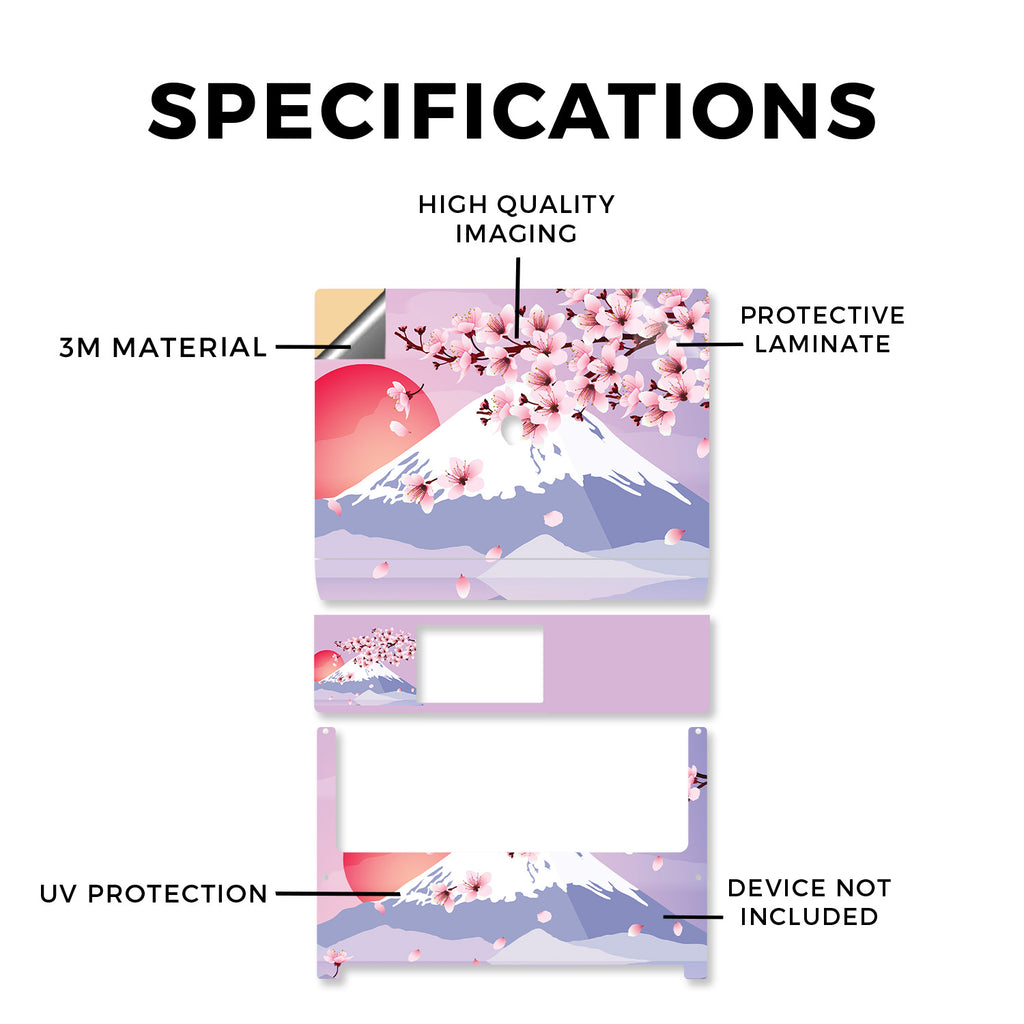 SPECIFICATIONS

HIGH QUALITY IMAGING

3M MATERIAL

PROTECTIVE LAMINATE

UV PROTECTION

DEVICE NOT INCLUDED